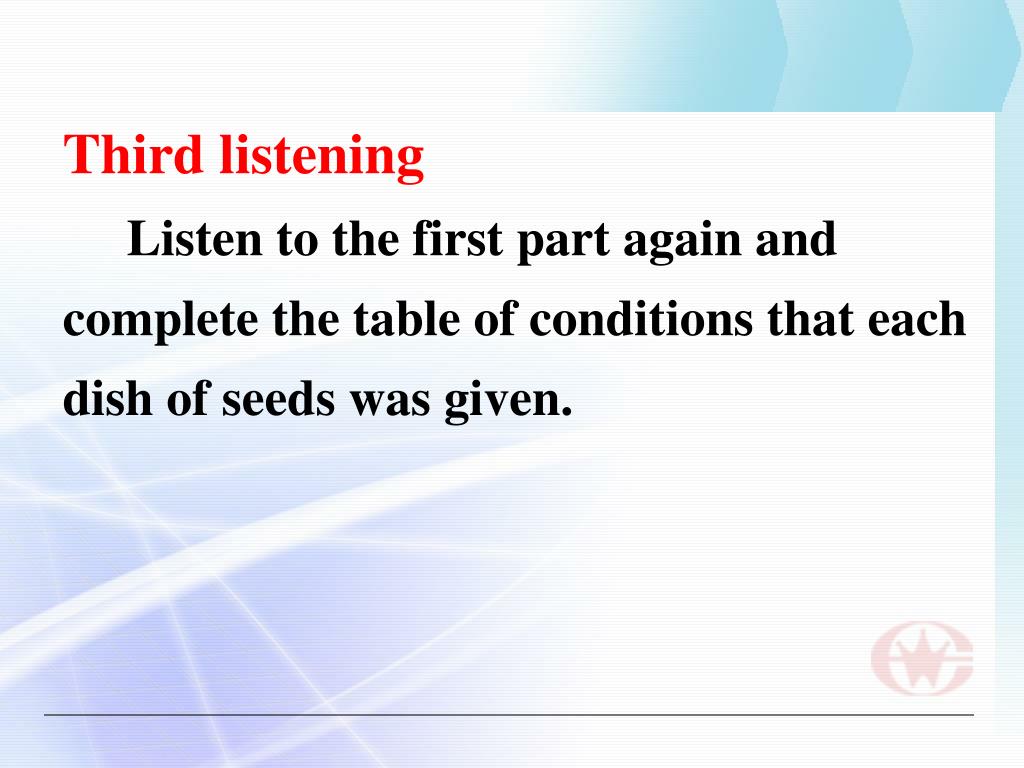 Third listening

Listen to the first part again and complete the table of conditions that each dish of seeds was given.